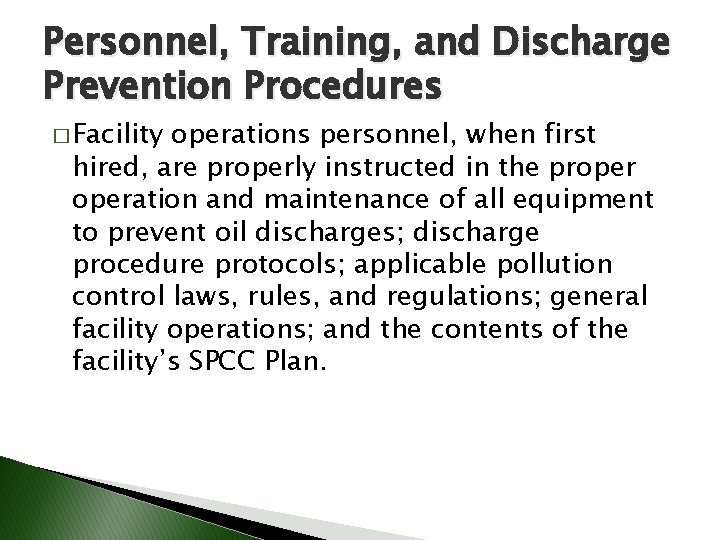 Personnel, Training, and Discharge Prevention Procedures

□ Facility operations personnel, when first hired, are properly instructed in the proper operation and maintenance of all equipment to prevent oil discharges; discharge procedure protocols; applicable pollution control laws, rules, and regulations; general facility operations; and the contents of the facility's SPCC Plan.